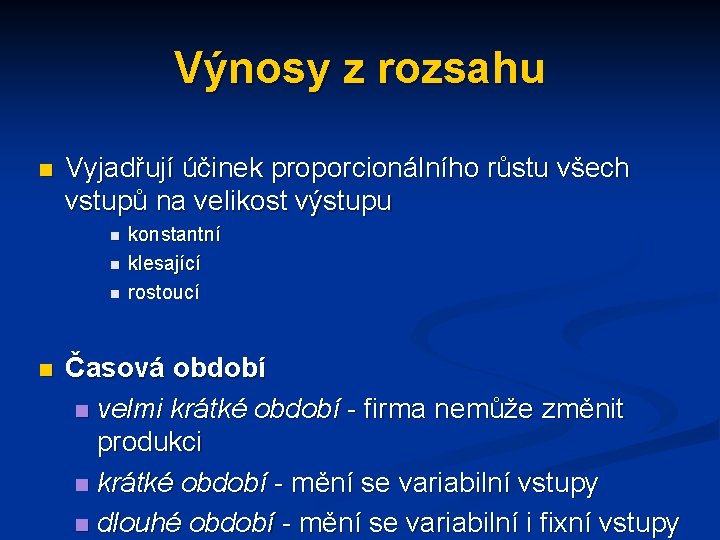 Výnosy z rozsahu

Vyjadřují účinek proporcionálního růstu všech vstupů na velikost výstupu

konstantní

klesající

rostoucí

Časová období

velmi krátké období - firma nemůže změnit produkci

krátké období - mění se variabilní vstupy

dlouhé období - mění se variabilní i fixní vstupy